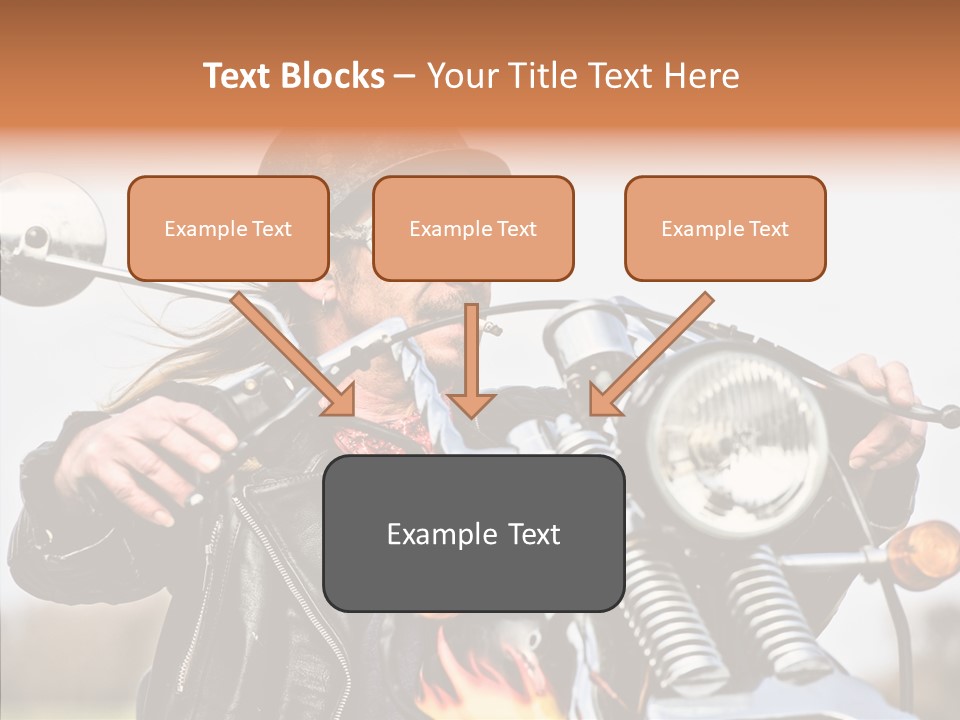 Text Blocks – Your Title Text Here

Example Text

Example Text

Example Text

Example Text